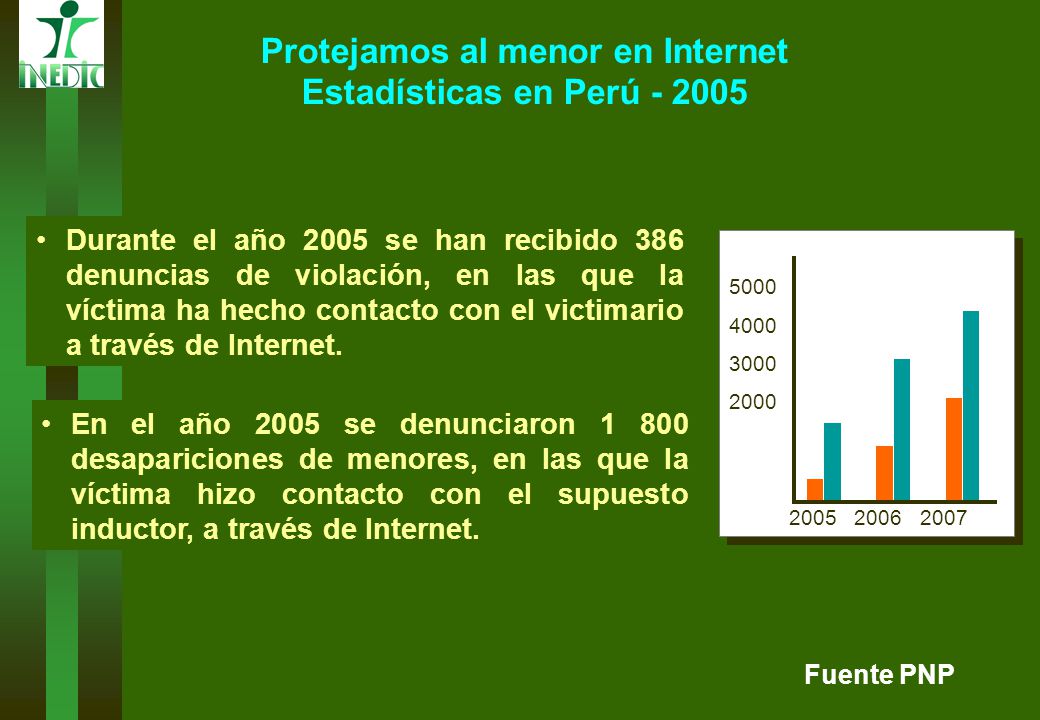 INEDIC

Protejamos al menor en Internet
Estadísticas en Perú - 2005

• Durante el año 2005 se han recibido 386 denuncias de violación, en las que la víctima ha hecho contacto con el victimario a través de Internet.

• En el año 2005 se denunciaron 1 800 desapariciones de menores, en las que la víctima hizo contacto con el supuesto inductor, a través de Internet.

5000
4000
3000
2000
2005 2006 2007

Fuente PNP